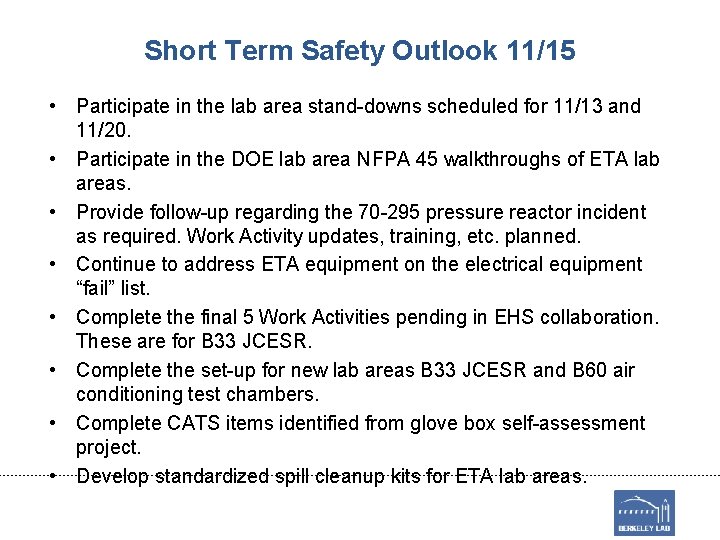 Short Term Safety Outlook 11/15

• Participate in the lab area stand-downs scheduled for 11/13 and 11/20.

• Participate in the DOE lab area NFPA 45 walkthroughs of ETA lab areas.

• Provide follow-up regarding the 70-295 pressure reactor incident as required. Work Activity updates, training, etc. planned.

• Continue to address ETA equipment on the electrical equipment “fail” list.

• Complete the final 5 Work Activities pending in EHS collaboration. These are for B33 JCESR.

• Complete the set-up for new lab areas B33 JCESR and B60 air conditioning test chambers.

• Complete CATS items identified from glove box self-assessment project.

• Develop standardized spill cleanup kits for ETA lab areas.

BERKELEY LAB